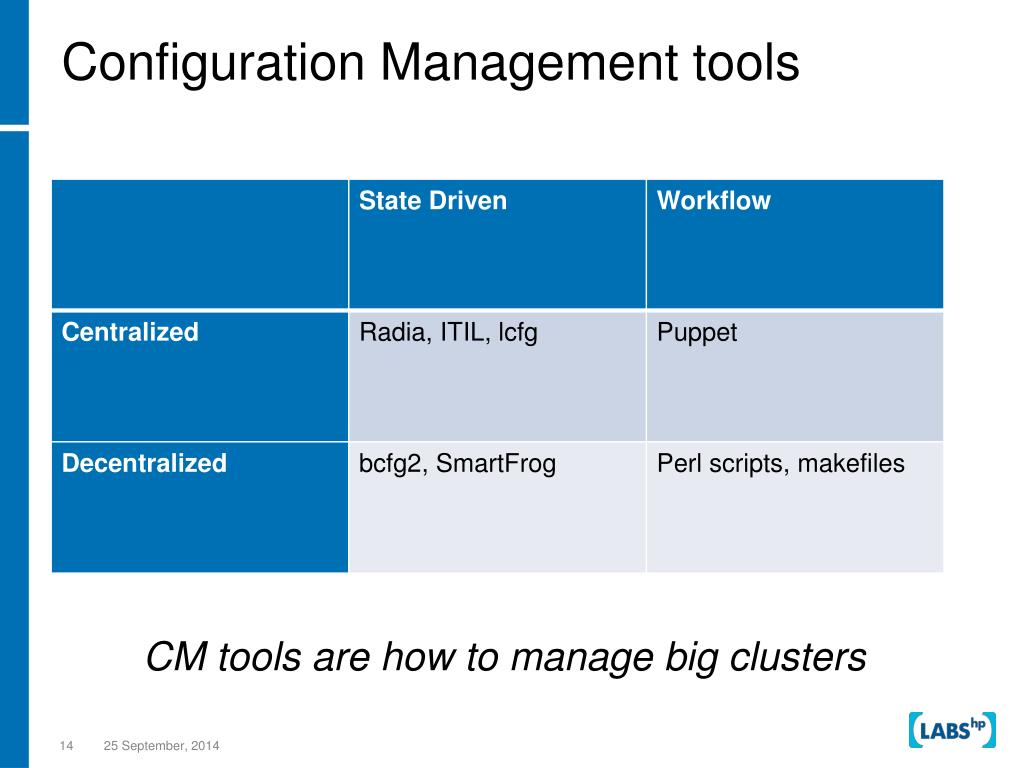 Configuration Management tools

| | State Driven | Workflow |
|---|---|---|
| Centralized | Radia, ITIL, lcfg | Puppet |
| Decentralized | bcfg2, SmartFrog | Perl scripts, makefiles |

CM tools are how to manage big clusters

14 25 September, 2014

LABS hp